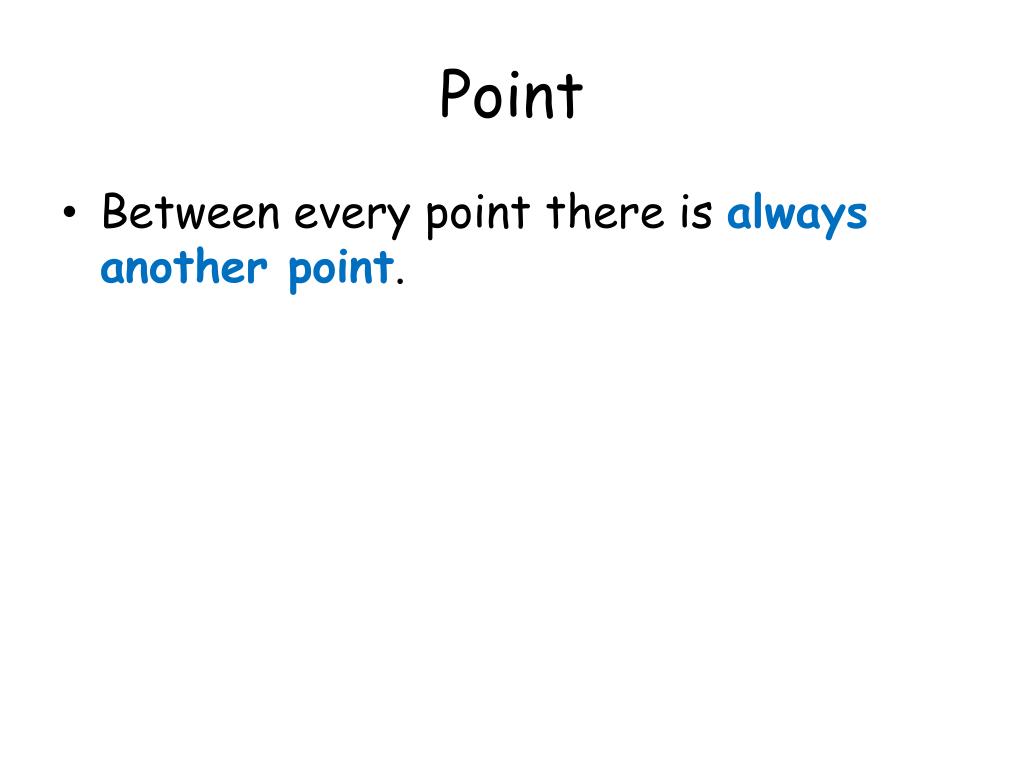 Point

• Between every point there is always another point.